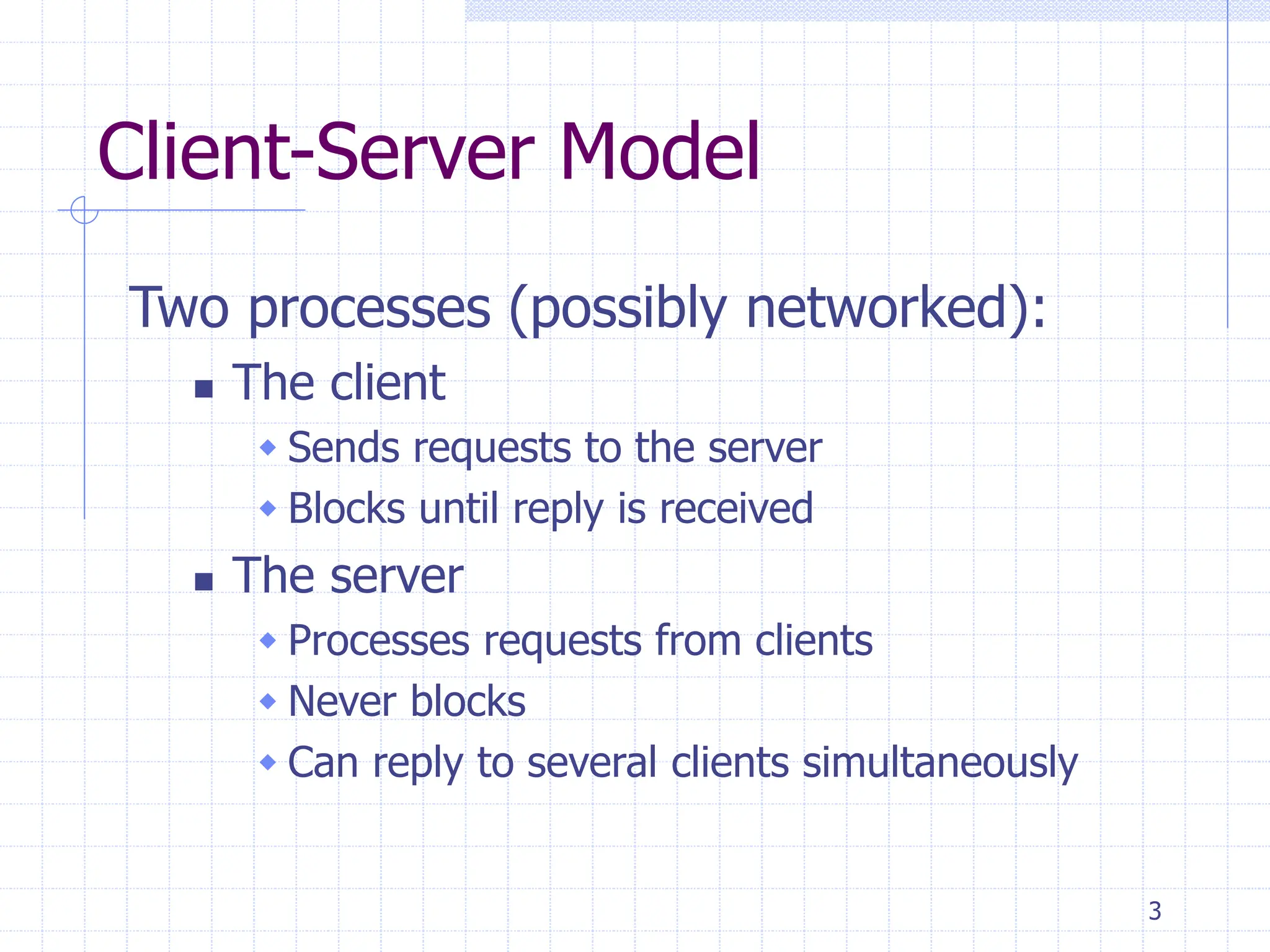 Client-Server Model

Two processes (possibly networked):

- The client
  - Sends requests to the server
  - Blocks until reply is received
- The server
  - Processes requests from clients
  - Never blocks
  - Can reply to several clients simultaneously

3